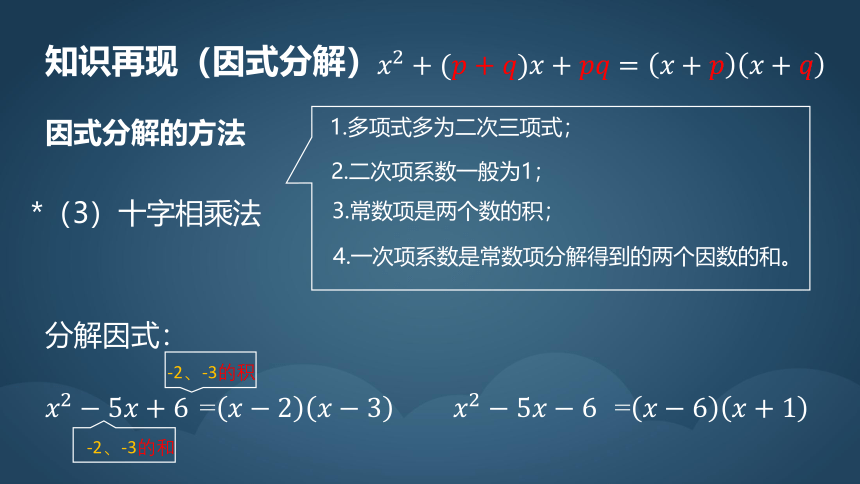 知识再现（因式分解）$x^2+(p+q)x+pq=(x+p)(x+q)$

因式分解的方法

*（3）十字相乘法

1.多项式多为二次三项式；

2.二次项系数一般为1；

3.常数项是两个数的积；

4.一次项系数是常数项分解得到的两个因数的和。

分解因式：

-2、-3的积

$x^2-5x+6=(x-2)(x-3)$

-2、-3的和

$x^2-5x-6=(x-6)(x+1)$